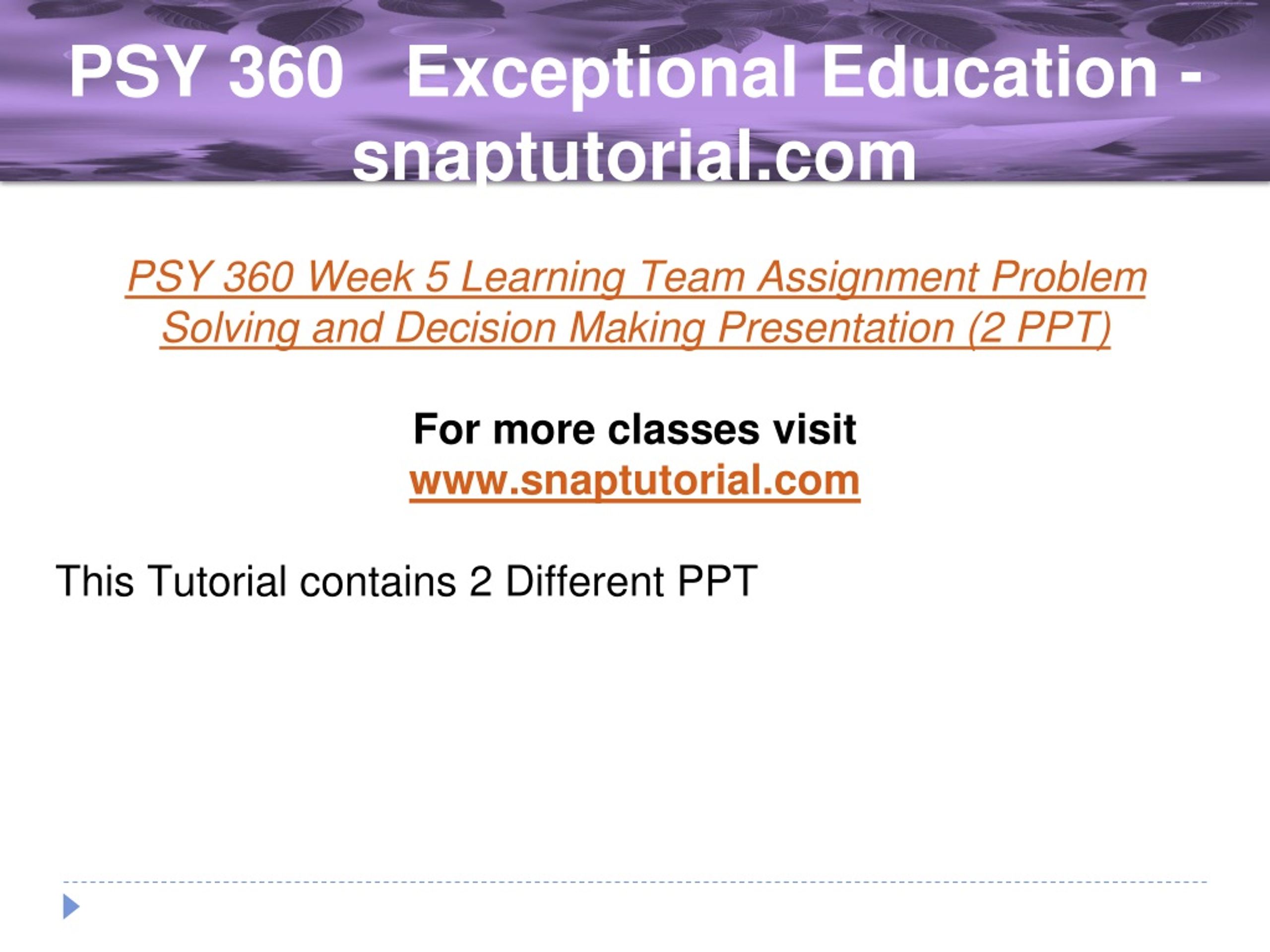 PSY 360 Exceptional Education - snaptutorial.com

PSY 360 Week 5 Learning Team Assignment Problem Solving and Decision Making Presentation (2 PPT)

For more classes visit
www.snaptutorial.com

This Tutorial contains 2 Different PPT